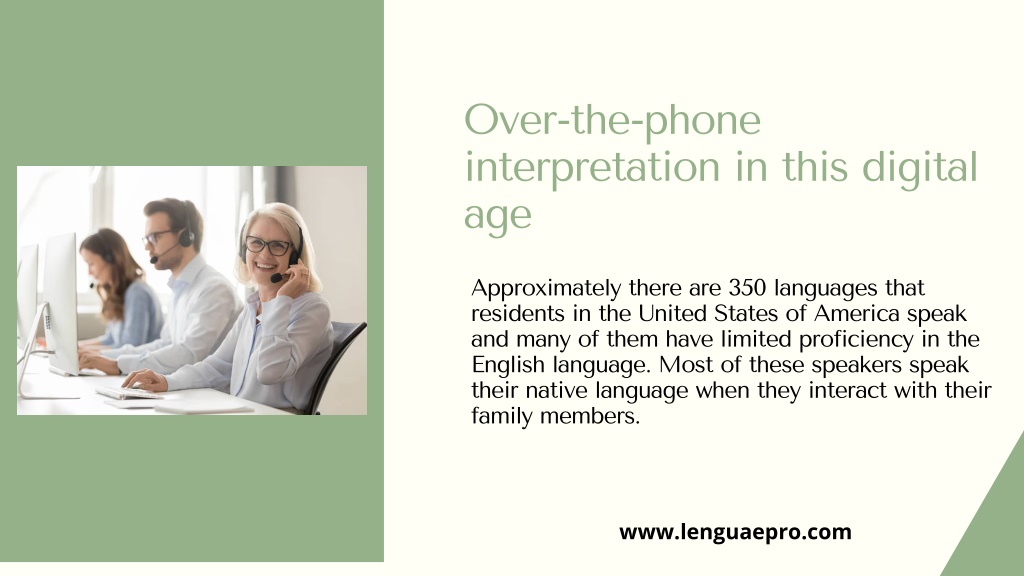 Over-the-phone interpretation in this digital age

Approximately there are 350 languages that residents in the United States of America speak and many of them have limited proficiency in the English language. Most of these speakers speak their native language when they interact with their family members.

www.lenguaepro.com